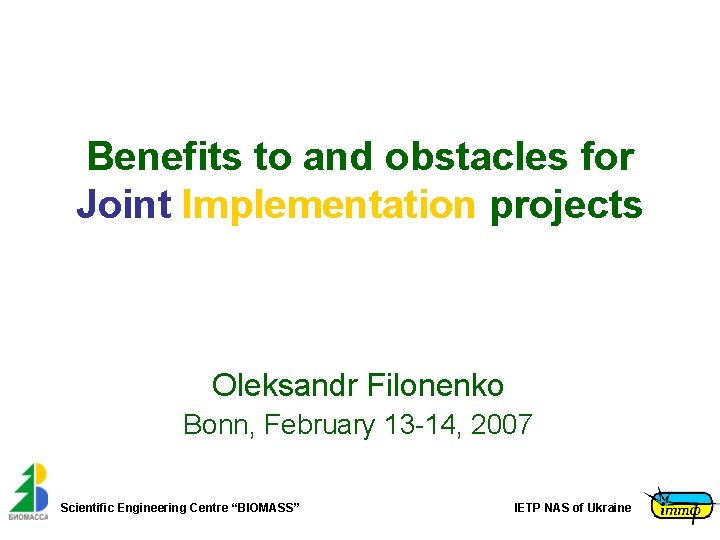 Benefits to and obstacles for Joint Implementation projects

Oleksandr Filonenko
Bonn, February 13-14, 2007

БИОМАССА
Scientific Engineering Centre “BIOMASS”

IETP NAS of Ukraine
іттф